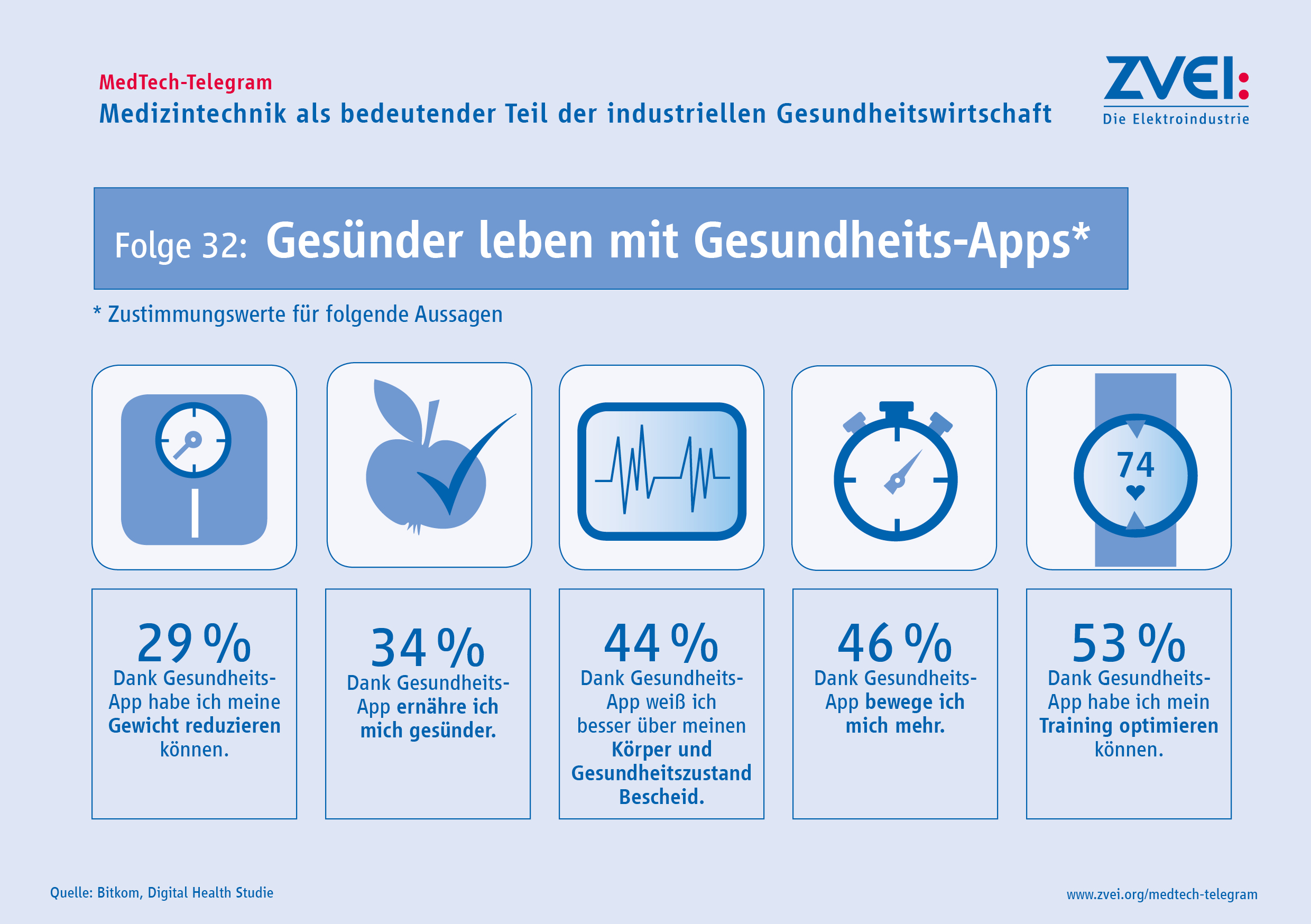 MedTech-Telegram
Medizintechnik als bedeutender Teil der industriellen Gesundheitswirtschaft

ZVEI:
Die Elektroindustrie

Folge 32: Gesünder leben mit Gesundheits-Apps*

* Zustimmungswerte für folgende Aussagen

74

29 %
Dank Gesundheits-App habe ich meine Gewicht reduzieren können.

34 %
Dank Gesundheits-App ernähre ich mich gesünder.

44 %
Dank Gesundheits-App weiß ich besser über meinen Körper und Gesundheitszustand Bescheid.

46 %
Dank Gesundheits-App bewege ich mich mehr.

53 %
Dank Gesundheits-App habe ich mein Training optimieren können.

Quelle: Bitkom, Digital Health Studie

www.zvei.org/medtech-telegram